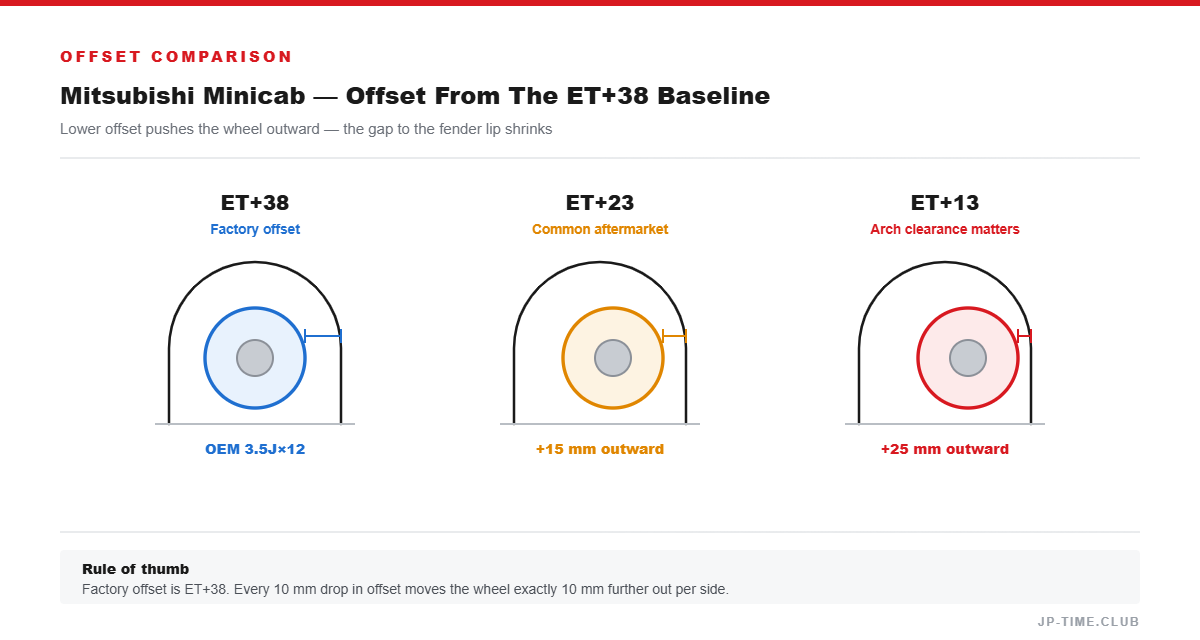 OFFSET COMPARISON

Mitsubishi Minicab — Offset From The ET+38 Baseline

Lower offset pushes the wheel outward — the gap to the fender lip shrinks

ET+38
Factory offset
OEM 3.5J×12

ET+23
Common aftermarket
+15 mm outward

ET+13
Arch clearance matters
+25 mm outward

Rule of thumb
Factory offset is ET+38. Every 10 mm drop in offset moves the wheel exactly 10 mm further out per side.

JP-TIME.CLUB